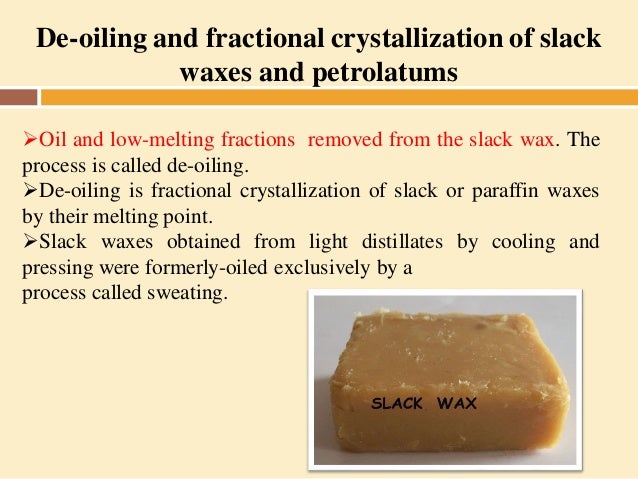 De-oiling and fractional crystallization of slack waxes and petrolatums

➢Oil and low-melting fractions removed from the slack wax. The process is called de-oiling.
➢De-oiling is fractional crystallization of slack or paraffin waxes by their melting point.
➢Slack waxes obtained from light distillates by cooling and pressing were formerly-oiled exclusively by a process called sweating.

SLACK WAX